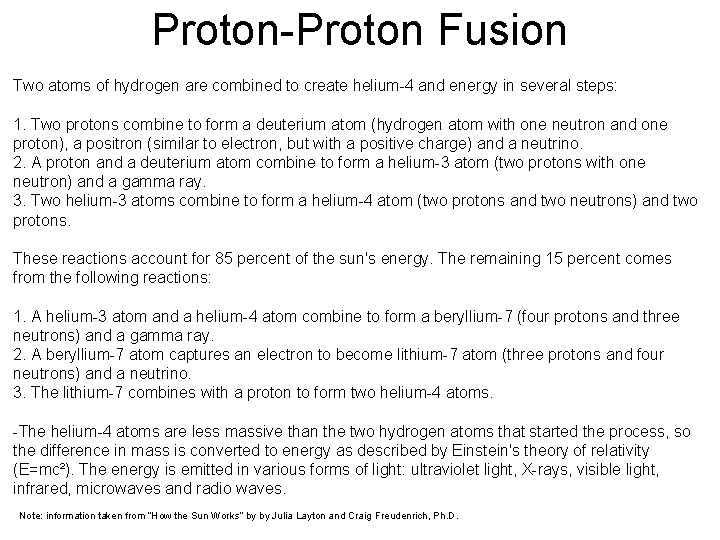 Proton-Proton Fusion

Two atoms of hydrogen are combined to create helium-4 and energy in several steps:

1. Two protons combine to form a deuterium atom (hydrogen atom with one neutron and one proton), a positron (similar to electron, but with a positive charge) and a neutrino.
2. A proton and a deuterium atom combine to form a helium-3 atom (two protons with one neutron) and a gamma ray.
3. Two helium-3 atoms combine to form a helium-4 atom (two protons and two neutrons) and two protons.

These reactions account for 85 percent of the sun's energy. The remaining 15 percent comes from the following reactions:

1. A helium-3 atom and a helium-4 atom combine to form a beryllium-7 (four protons and three neutrons) and a gamma ray.
2. A beryllium-7 atom captures an electron to become lithium-7 atom (three protons and four neutrons) and a neutrino.
3. The lithium-7 combines with a proton to form two helium-4 atoms.

-The helium-4 atoms are less massive than the two hydrogen atoms that started the process, so the difference in mass is converted to energy as described by Einstein's theory of relativity ($E=mc^2$). The energy is emitted in various forms of light: ultraviolet light, X-rays, visible light, infrared, microwaves and radio waves.

Note: information taken from "How the Sun Works" by by Julia Layton and Craig Freudenrich, Ph.D.